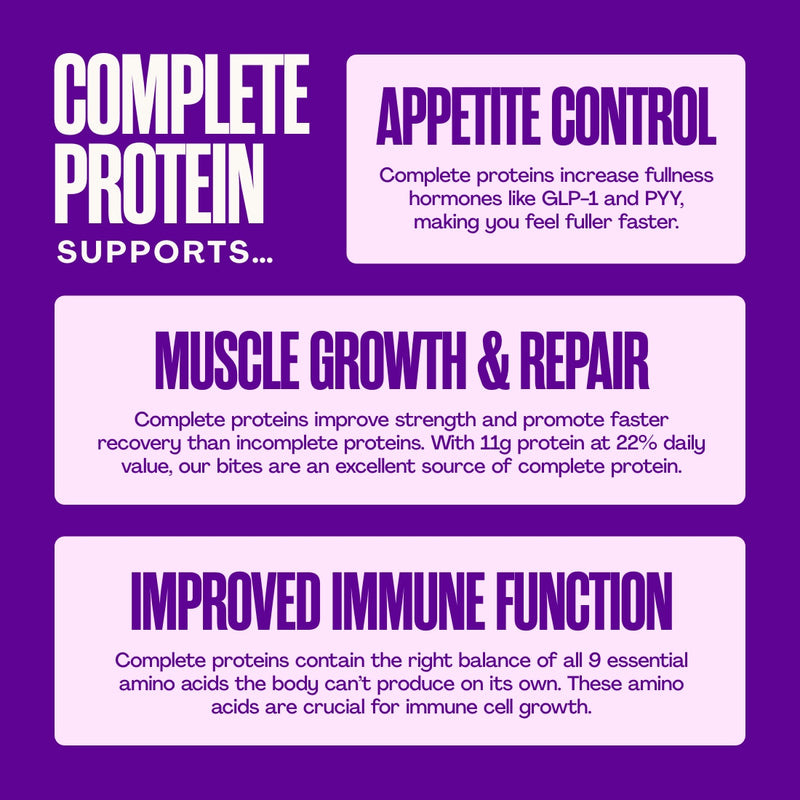 COMPLETE
PROTEIN
SUPPORTS...

APPETITE CONTROL

Complete proteins increase fullness hormones like GLP-1 and PYY, making you feel fuller faster.

MUSCLE GROWTH & REPAIR

Complete proteins improve strength and promote faster recovery than incomplete proteins. With 11g protein at 22% daily value, our bites are an excellent source of complete protein.

IMPROVED IMMUNE FUNCTION

Complete proteins contain the right balance of all 9 essential amino acids the body can't produce on its own. These amino acids are crucial for immune cell growth.